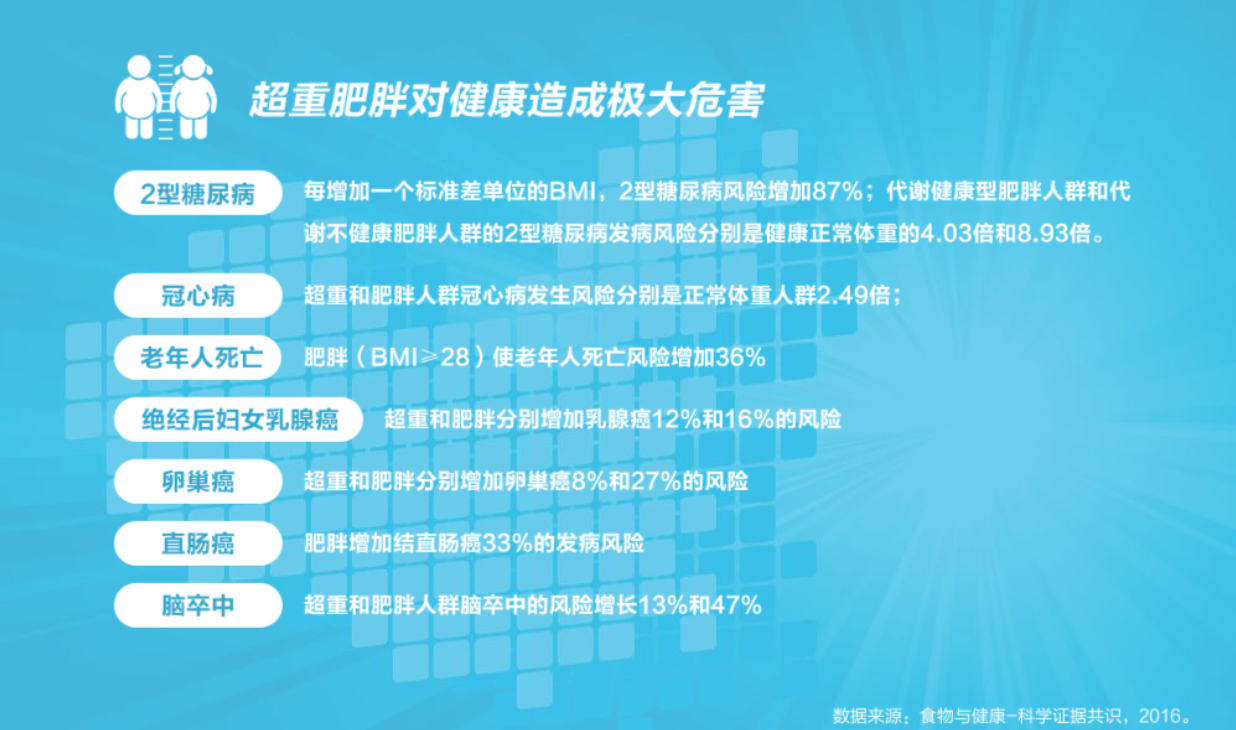 超重肥胖对健康造成极大危害

2型糖尿病 每增加一个标准差单位的BMI，2型糖尿病风险增加87%；代谢健康型肥胖人群和代谢不健康肥胖人群的2型糖尿病发病风险分别是健康正常体重的4.03倍和8.93倍。

冠心病 超重和肥胖人群冠心病发生风险分别是正常体重人群2.49倍；

老年人死亡 肥胖（BMI≥28）使老年人死亡风险增加36%

绝经后妇女乳腺癌 超重和肥胖分别增加乳腺癌12%和16%的风险

卵巢癌 超重和肥胖分别增加卵巢癌8%和27%的风险

直肠癌 肥胖增加结直肠癌33%的发病风险

脑卒中 超重和肥胖人群脑卒中的风险增长13%和47%

数据来源：食物与健康-科学证据共识，2016。